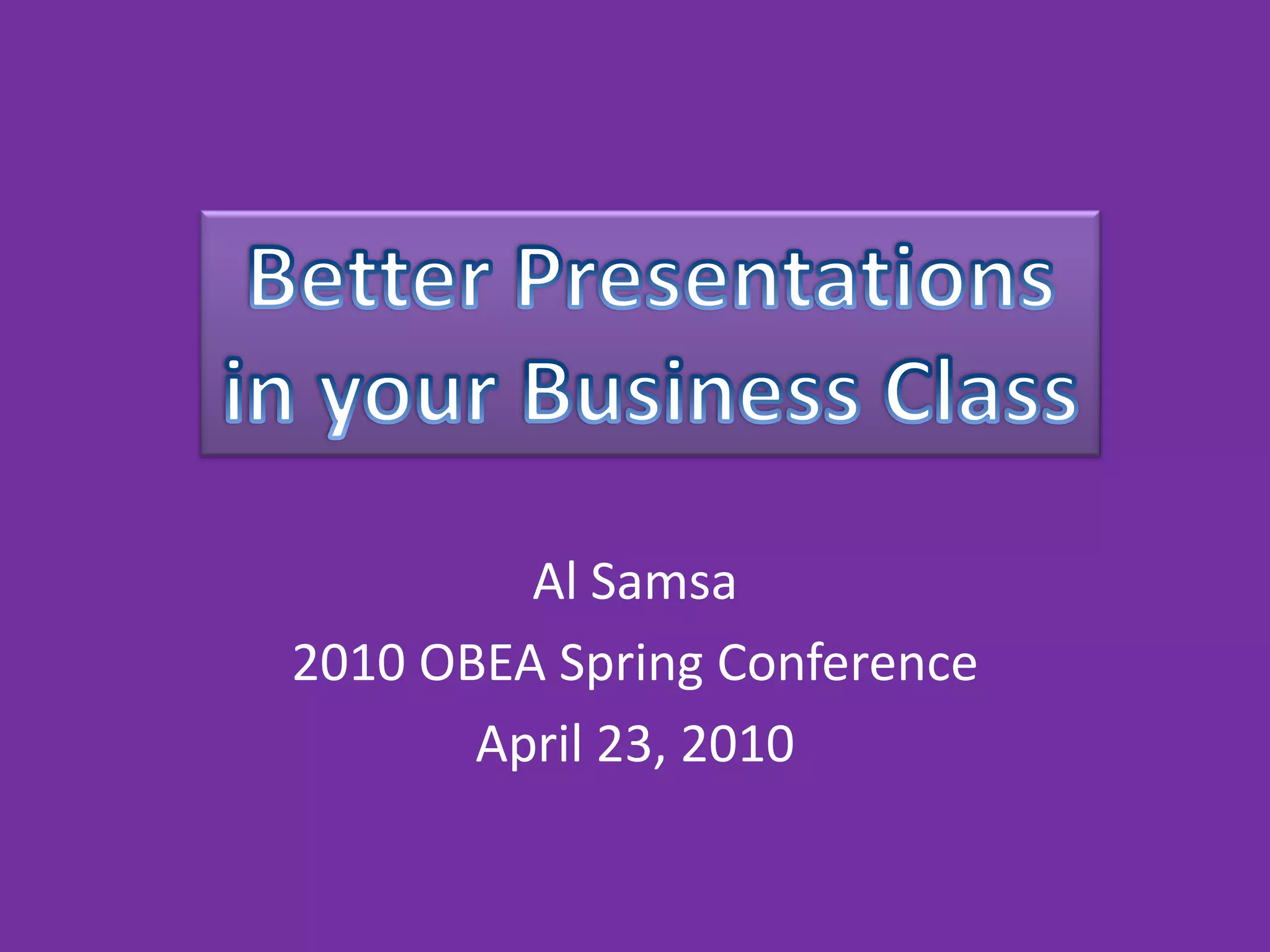 Better Presentations in your Business Class

Al Samsa

2010 OBEA Spring Conference

April 23, 2010